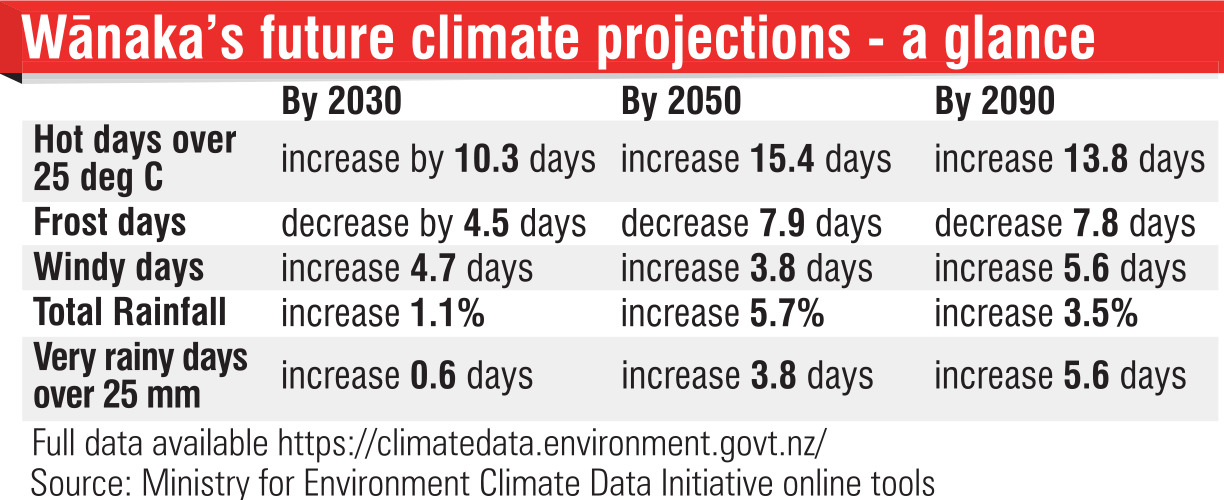 Wānaka's future climate projections - a glance

| | By 2030 | By 2050 | By 2090 |
|---|---|---|---|
| Hot days over 25 deg C | increase by 10.3 days | increase 15.4 days | increase 13.8 days |
| Frost days | decrease by 4.5 days | decrease 7.9 days | decrease 7.8 days |
| Windy days | increase 4.7 days | increase 3.8 days | increase 5.6 days |
| Total Rainfall | increase 1.1% | increase 5.7% | increase 3.5% |
| Very rainy days over 25 mm | increase 0.6 days | increase 3.8 days | increase 5.6 days |

Full data available https://climatedata.environment.govt.nz/
Source: Ministry for Environment Climate Data Initiative online tools